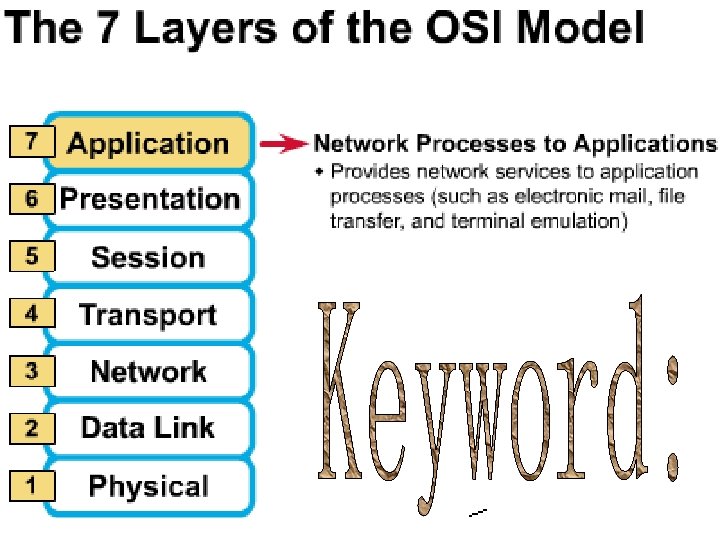 The 7 Layers of the OSI Model

7 Application
6 Presentation
5 Session
4 Transport
3 Network
2 Data Link
1 Physical

Network Processes to Applications
• Provides network services to application processes (such as electronic mail, file transfer, and terminal emulation)

Keyword: